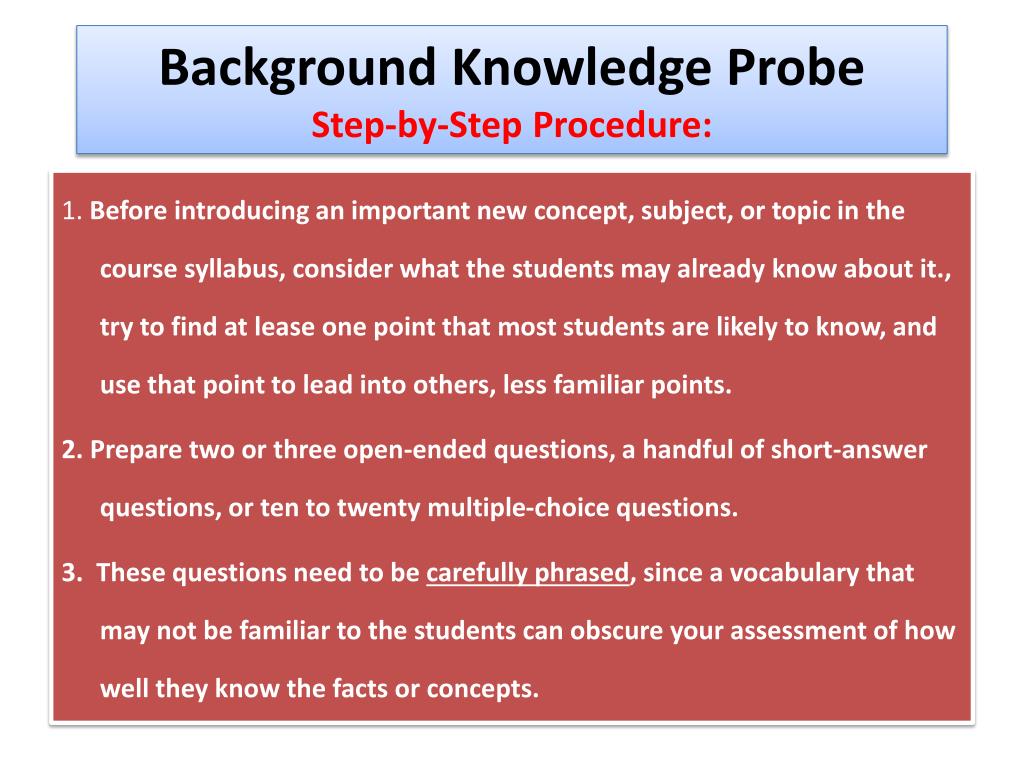 Background Knowledge Probe
Step-by-Step Procedure:

1. Before introducing an important new concept, subject, or topic in the course syllabus, consider what the students may already know about it., try to find at lease one point that most students are likely to know, and use that point to lead into others, less familiar points.

2. Prepare two or three open-ended questions, a handful of short-answer questions, or ten to twenty multiple-choice questions.

3. These questions need to be carefully phrased, since a vocabulary that may not be familiar to the students can obscure your assessment of how well they know the facts or concepts.